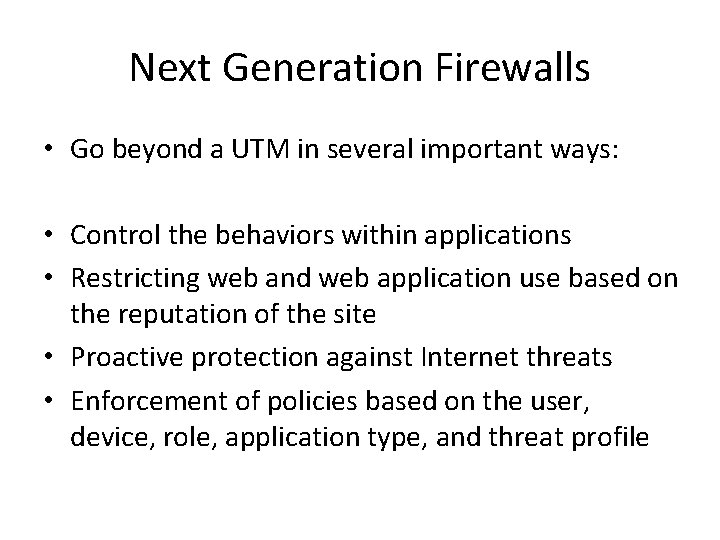 Next Generation Firewalls

• Go beyond a UTM in several important ways:

• Control the behaviors within applications
• Restricting web and web application use based on the reputation of the site
• Proactive protection against Internet threats
• Enforcement of policies based on the user, device, role, application type, and threat profile